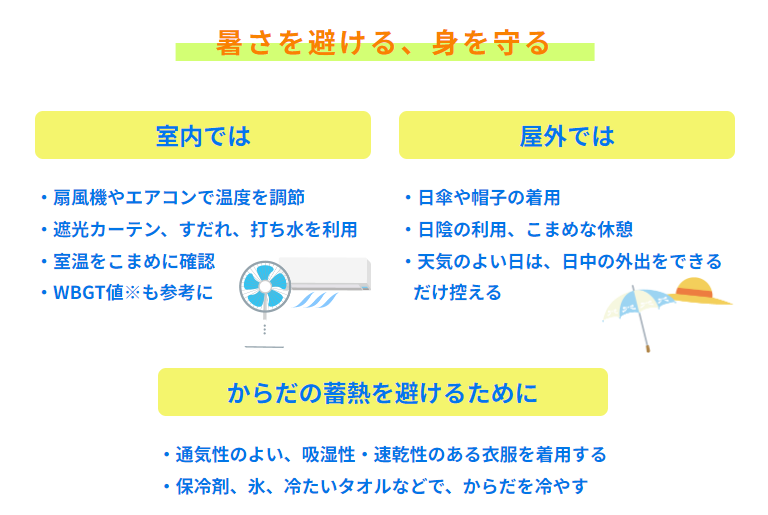 暑さを避ける、身を守る

室内では

・扇風機やエアコンで温度を調節
・遮光カーテン、すだれ、打ち水を利用
・室温をこまめに確認
・WBGT値※も参考に

屋外では

・日傘や帽子の着用
・日陰の利用、こまめな休憩
・天気のよい日は、日中の外出をできるだけ控える

からだの蓄熱を避けるために

・通気性のよい、吸湿性・速乾性のある衣服を着用する
・保冷剤、氷、冷たいタオルなどで、からだを冷やす